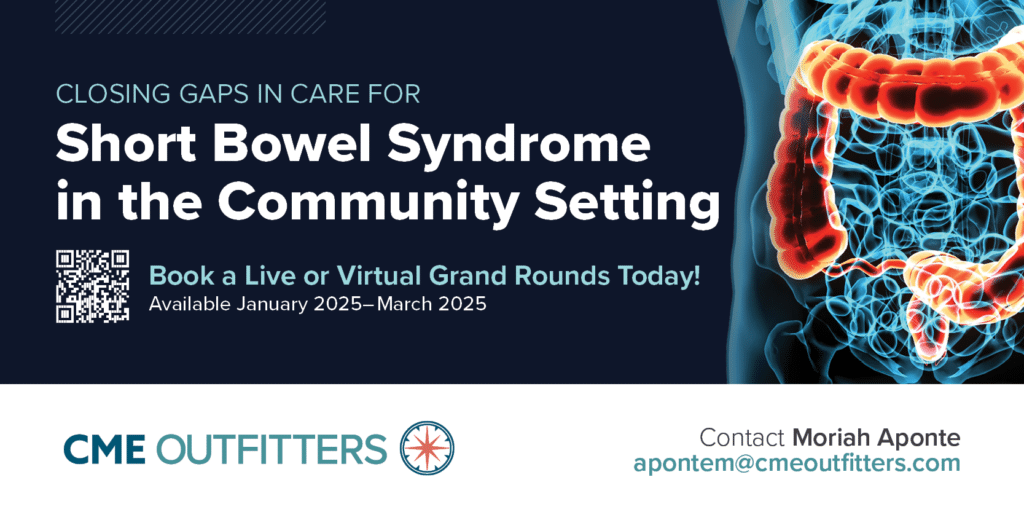 CLOSING GAPS IN CARE FOR
Short Bowel Syndrome in the Community Setting

Book a Live or Virtual Grand Rounds Today!
Available January 2025–March 2025

CME OUTFITTERS

Contact Moriah Aponte
apontem@cmeoutfitters.com